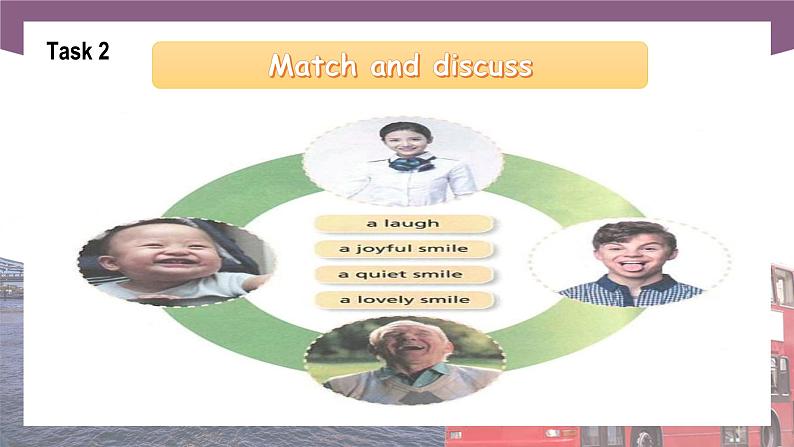 Task 2

Match and discuss

a laugh

a joyful smile

a quiet smile

a lovely smile